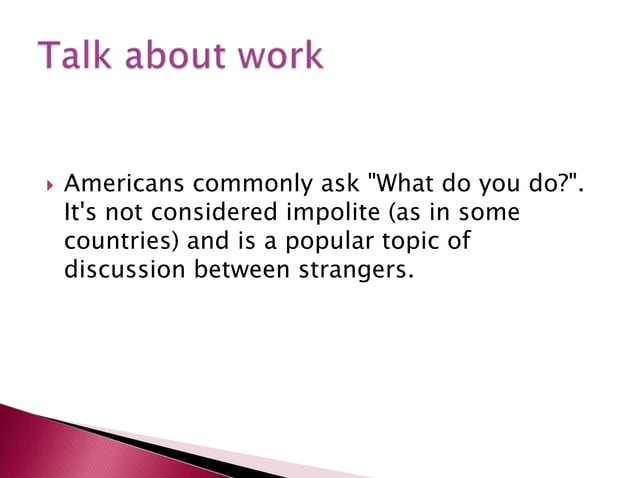 Talk about work

Americans commonly ask "What do you do?". It's not considered impolite (as in some countries) and is a popular topic of discussion between strangers.